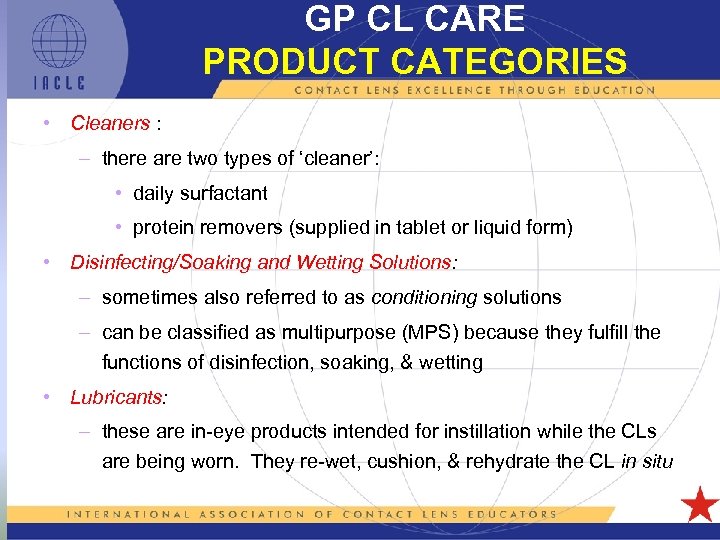 IACLE

GP CL CARE
PRODUCT CATEGORIES

CONTACT LENS EXCELLENCE THROUGH EDUCATION

• Cleaners :
– there are two types of ‘cleaner’:
• daily surfactant
• protein removers (supplied in tablet or liquid form)
• Disinfecting/Soaking and Wetting Solutions:
– sometimes also referred to as conditioning solutions
– can be classified as multipurpose (MPS) because they fulfill the functions of disinfection, soaking, & wetting
• Lubricants:
– these are in-eye products intended for instillation while the CLs are being worn. They re-wet, cushion, & rehydrate the CL in situ

INTERNATIONAL ASSOCIATION OF CONTACT LENS EDUCATORS